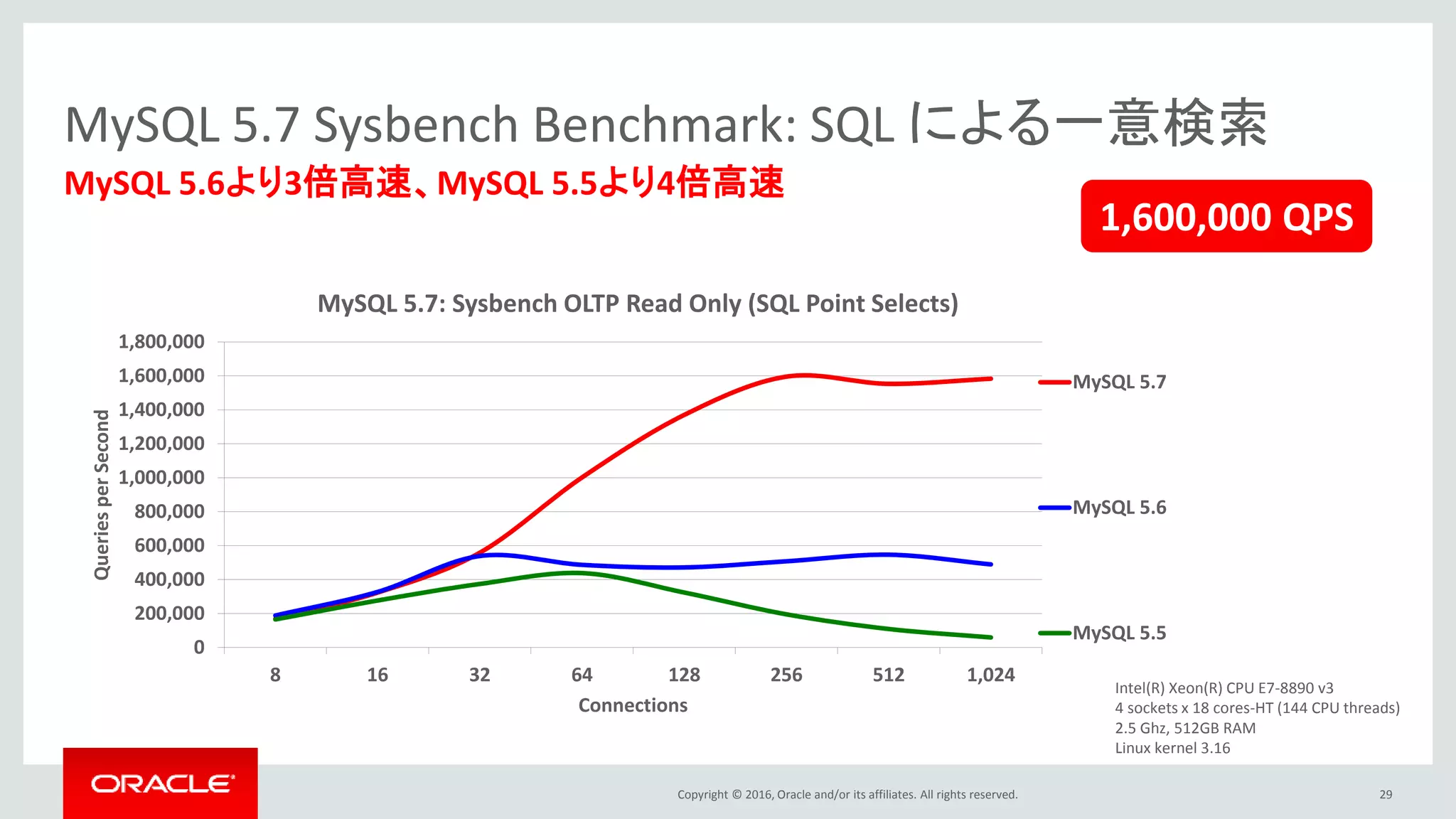 MySQL 5.7 Sysbench Benchmark: SQL による一意検索

MySQL 5.6より3倍高速、MySQL 5.5より4倍高速

1,600,000 QPS

MySQL 5.7: Sysbench OLTP Read Only (SQL Point Selects)

Queries per Second

1,800,000
1,600,000
1,400,000
1,200,000
1,000,000
800,000
600,000
400,000
200,000
0

8 16 32 64 128 256 512 1,024

Connections

MySQL 5.7
MySQL 5.6
MySQL 5.5

Intel(R) Xeon(R) CPU E7-8890 v3
4 sockets x 18 cores-HT (144 CPU threads)
2.5 Ghz, 512GB RAM
Linux kernel 3.16

ORACLE

Copyright © 2016, Oracle and/or its affiliates. All rights reserved.

29